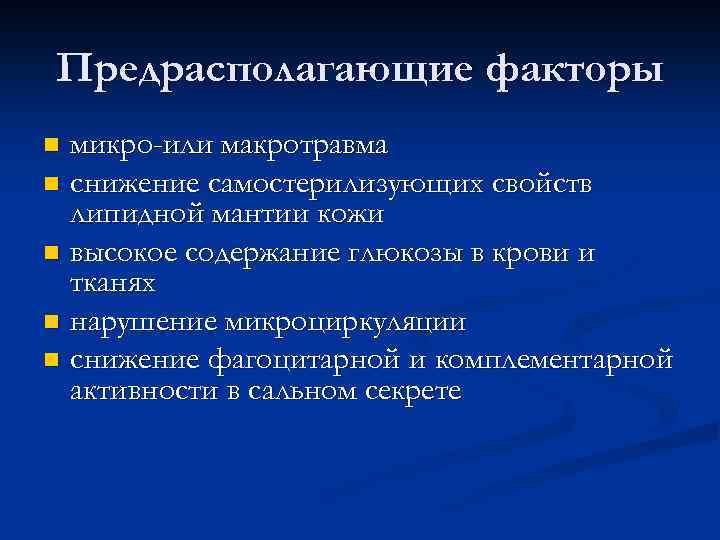 Предрасполагающие факторы

- микро-или макротравма
- снижение самостерилизующих свойств липидной мантии кожи
- высокое содержание глюкозы в крови и тканях
- нарушение микроциркуляции
- снижение фагоцитарной и комплементарной активности в сальном секрете